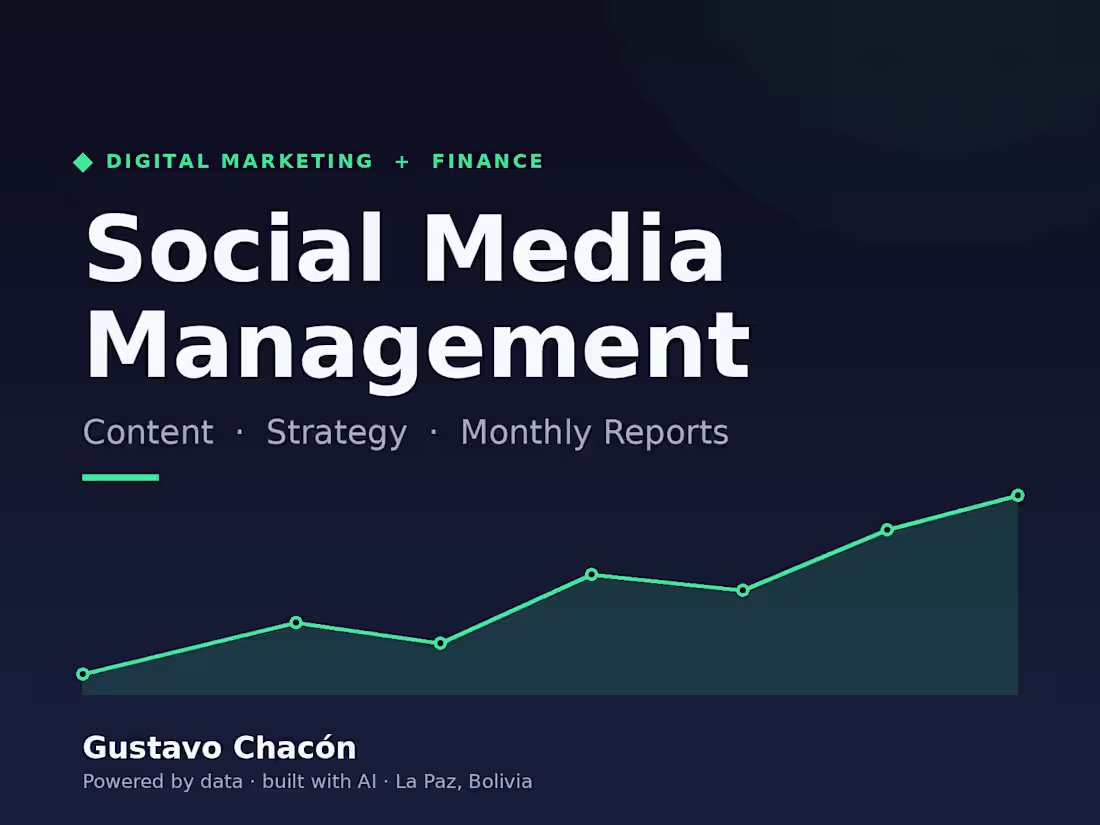 ◆ DIGITAL MARKETING + FINANCE

Social Media Management

Content · Strategy · Monthly Reports

Gustavo Chacón

Powered by data · built with AI · La Paz, Bolivia